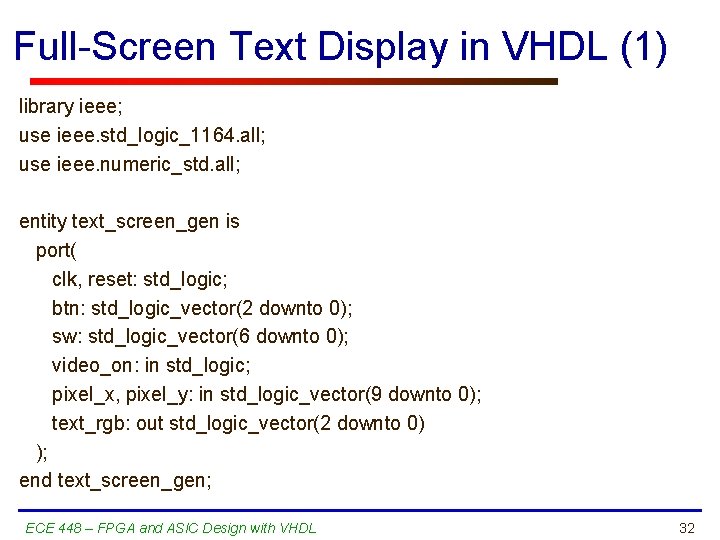 Full-Screen Text Display in VHDL (1)

library ieee;
use ieee.std_logic_1164.all;
use ieee.numeric_std.all;

entity text_screen_gen is
port(
clk, reset: std_logic;
btn: std_logic_vector(2 downto 0);
sw: std_logic_vector(6 downto 0);
video_on: in std_logic;
pixel_x, pixel_y: in std_logic_vector(9 downto 0);
text_rgb: out std_logic_vector(2 downto 0)
);
end text_screen_gen;

ECE 448 – FPGA and ASIC Design with VHDL

32